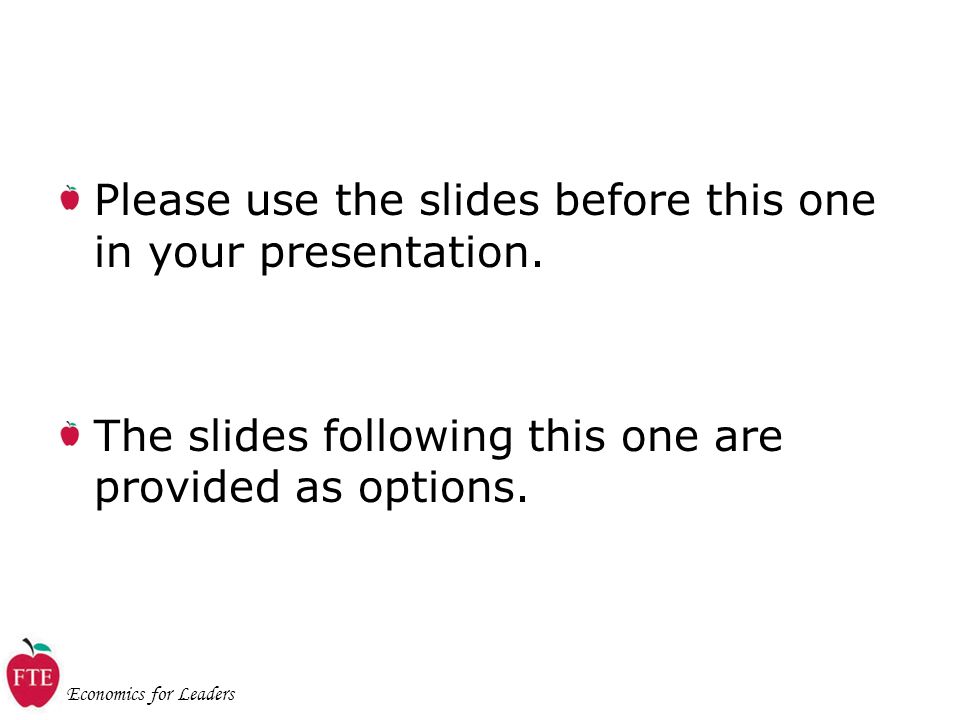 Please use the slides before this one in your presentation.

The slides following this one are provided as options.

FTE

Economics for Leaders